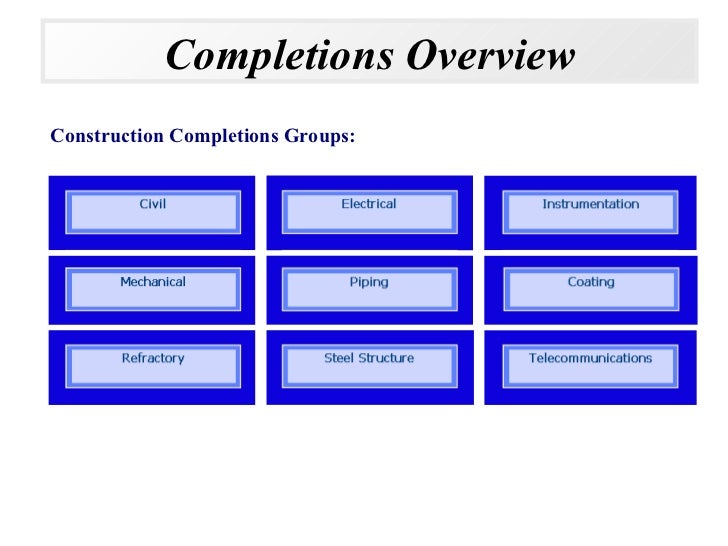 Completions Overview

Construction Completions Groups:

Civil

Electrical

Instrumentation

Mechanical

Piping

Coating

Refractory

Steel Structure

Telecommunications